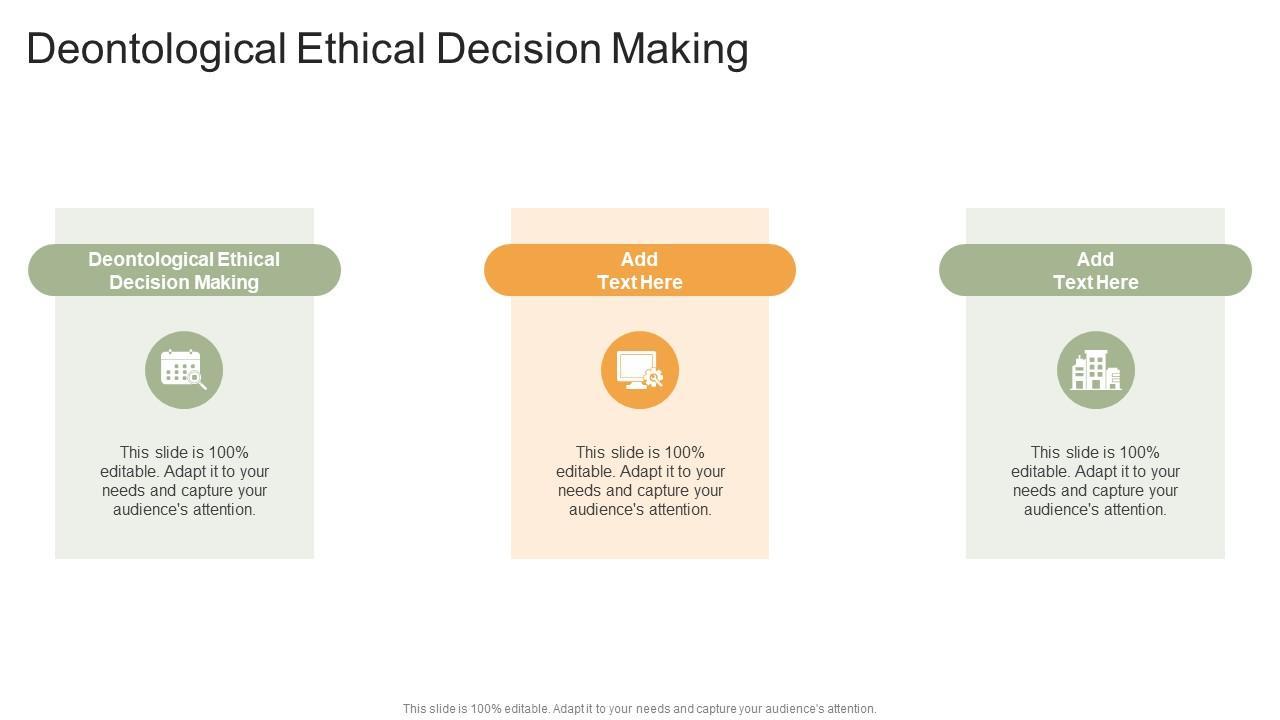 Deontological Ethical Decision Making

Deontological Ethical Decision Making

This slide is 100% editable. Adapt it to your needs and capture your audience's attention.

Add Text Here

This slide is 100% editable. Adapt it to your needs and capture your audience's attention.

Add Text Here

This slide is 100% editable. Adapt it to your needs and capture your audience's attention.

This slide is 100% editable. Adapt it to your needs and capture your audience's attention.